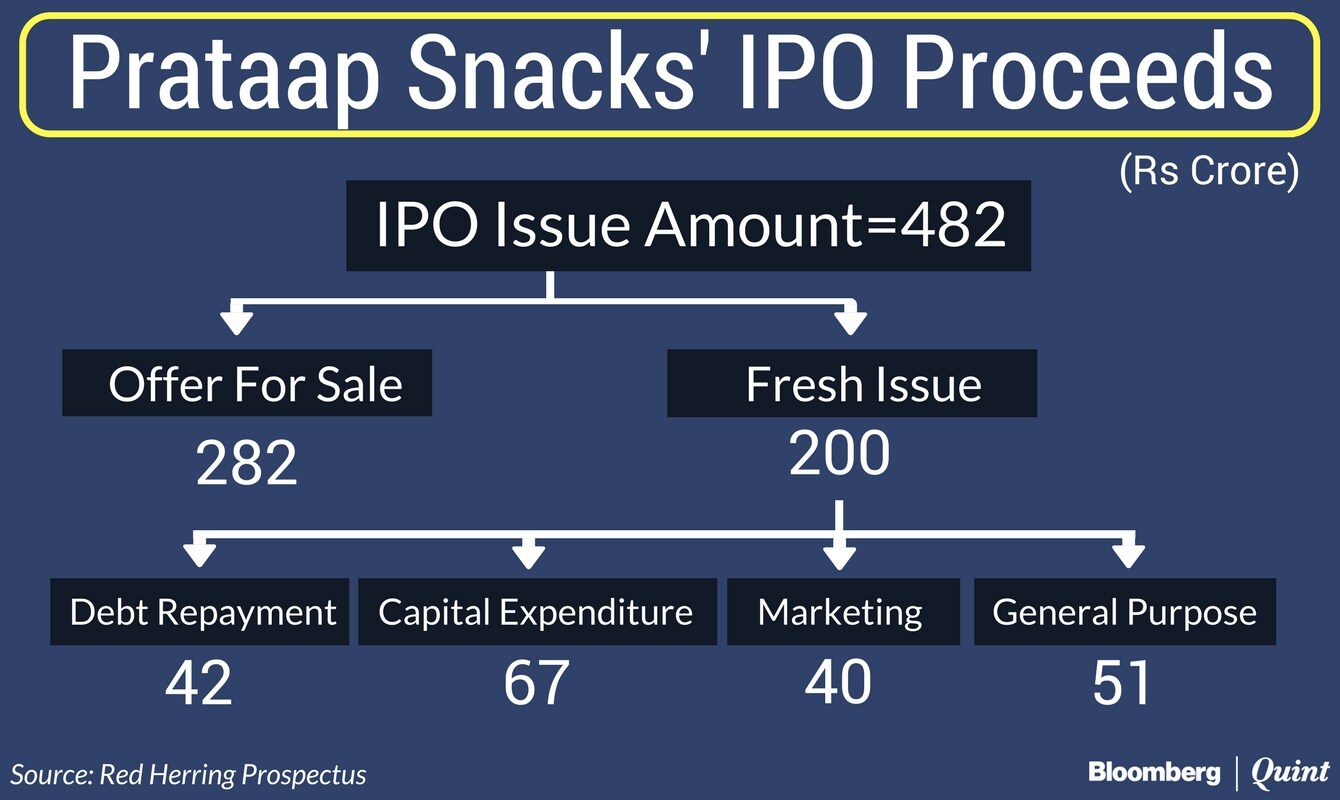 Prataap Snacks' IPO Proceeds

(Rs Crore)

IPO Issue Amount=482

Offer For Sale
282

Fresh Issue
200

Debt Repayment
42

Capital Expenditure
67

Marketing
40

General Purpose
51

Source: Red Herring Prospectus

Bloomberg | Quint